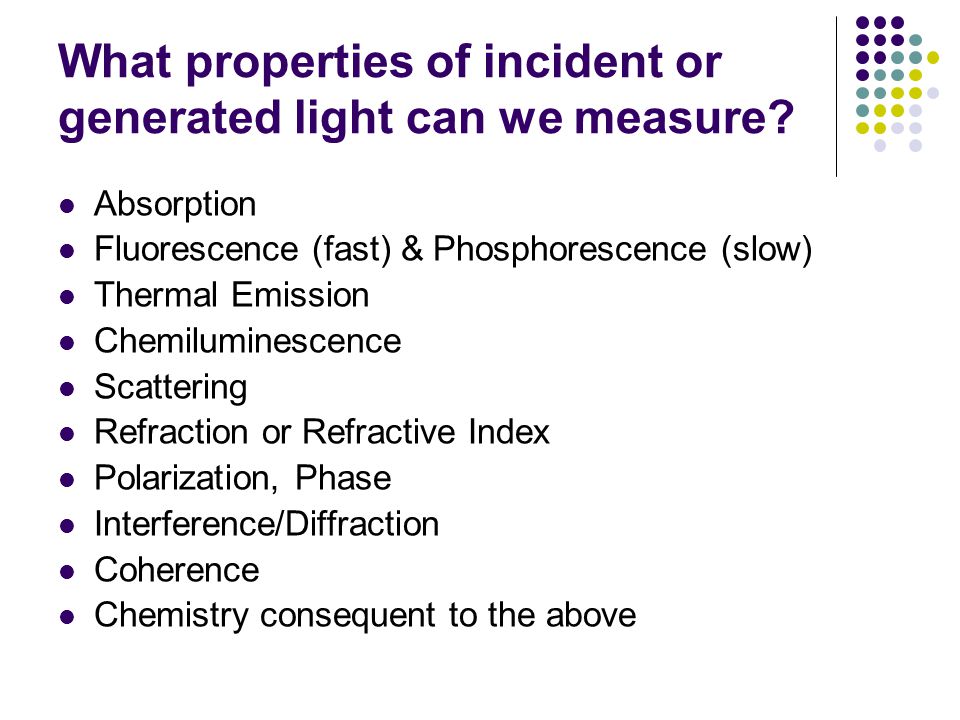 What properties of incident or generated light can we measure?

- Absorption
- Fluorescence (fast) & Phosphorescence (slow)
- Thermal Emission
- Chemiluminescence
- Scattering
- Refraction or Refractive Index
- Polarization, Phase
- Interference/Diffraction
- Coherence
- Chemistry consequent to the above